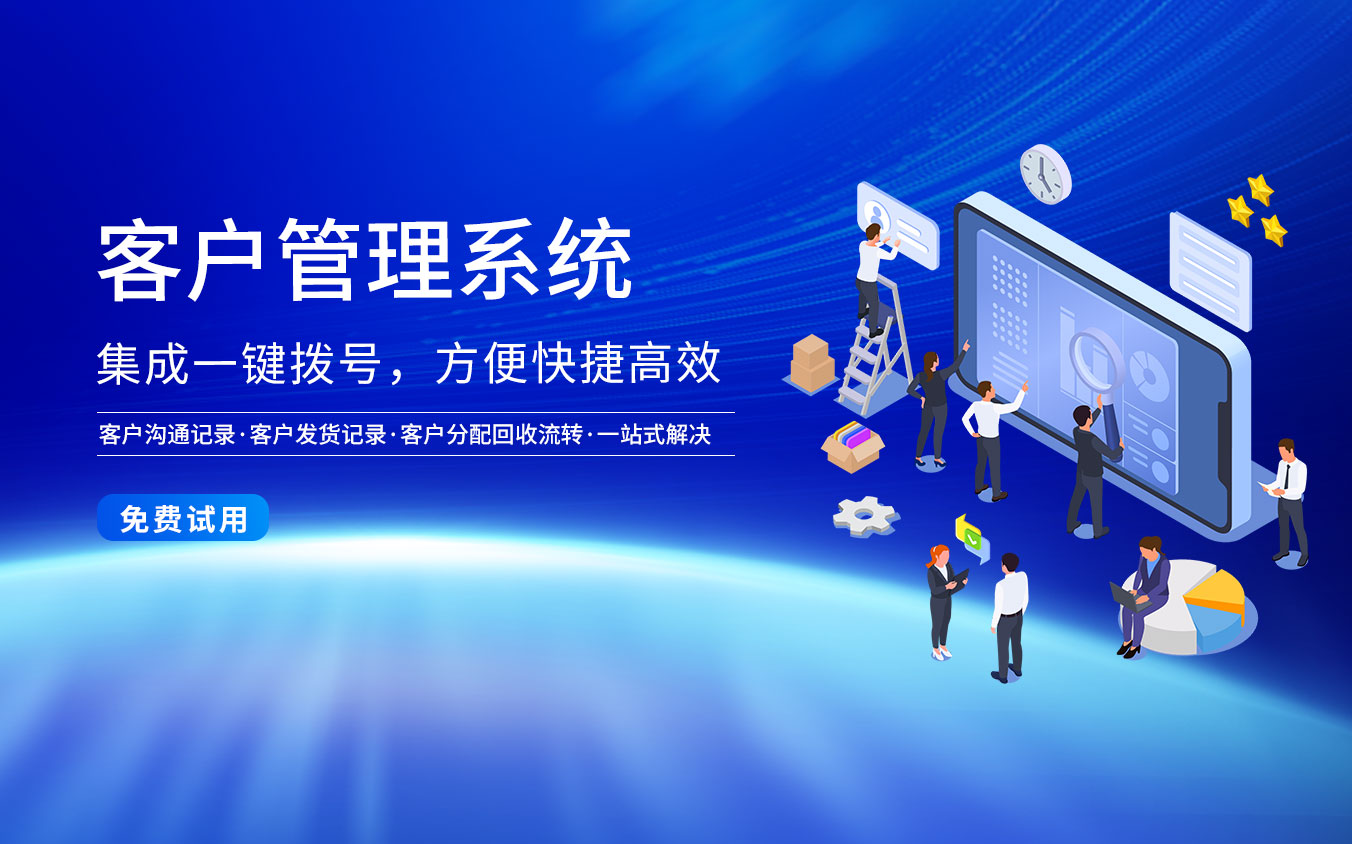 客户管理系统

集成一键拨号，方便快捷高效

客户沟通记录·客户发货记录·客户分配回收流转·一站式解决

免费试用